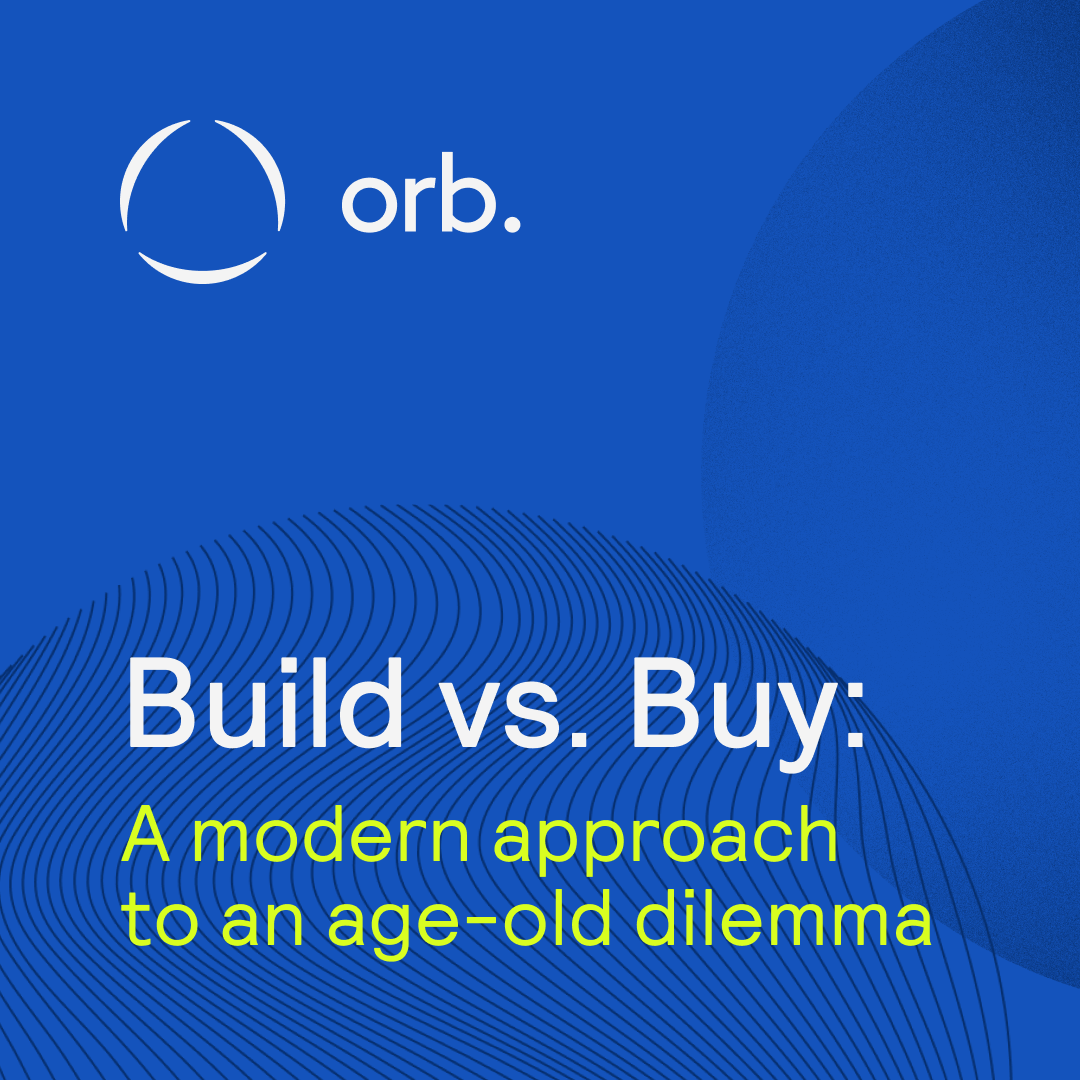 orb.

Build vs. Buy:
A modern approach to an age-old dilemma